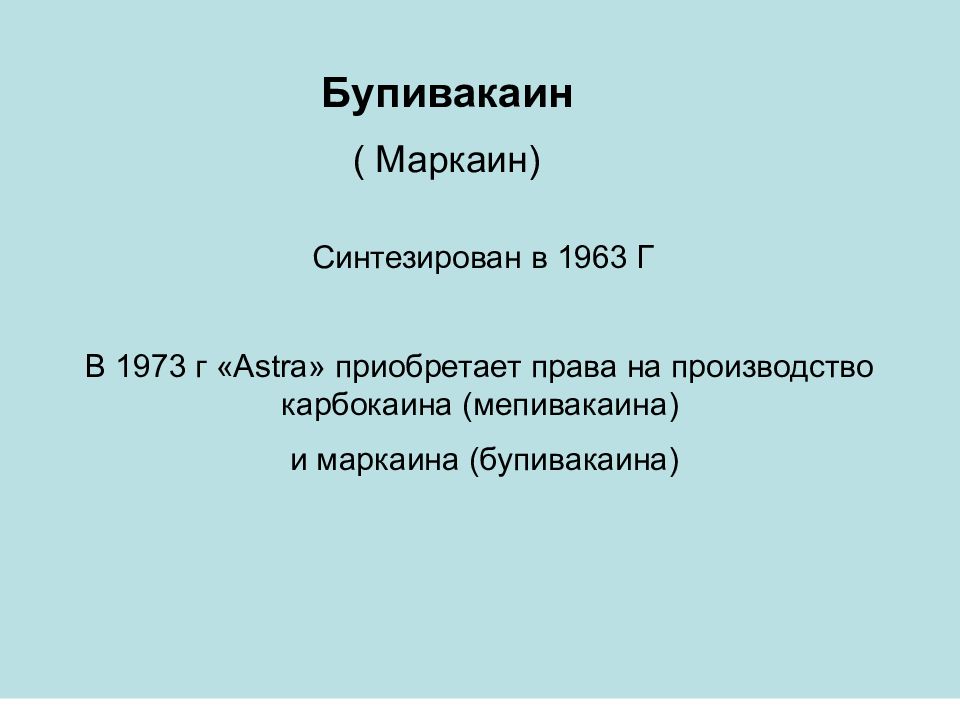 Бупивакаин

( Маркаин)

Синтезирован в 1963 Г

В 1973 г «Astra» приобретает права на производство карбокаина (мепивакаина)

и маркаина (бупивакаина)